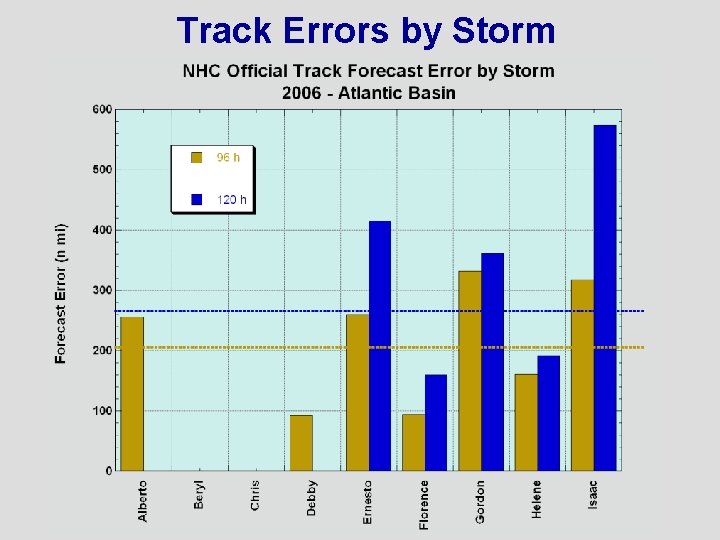 Track Errors by Storm

NHC Official Track Forecast Error by Storm
2006 - Atlantic Basin

96 h
120 h

Forecast Error (n mi)

600
500
400
300
200
100
0

Alberto
Beryl
Chris
Debby
Ernesto
Florence
Gordon
Helene
Isaac